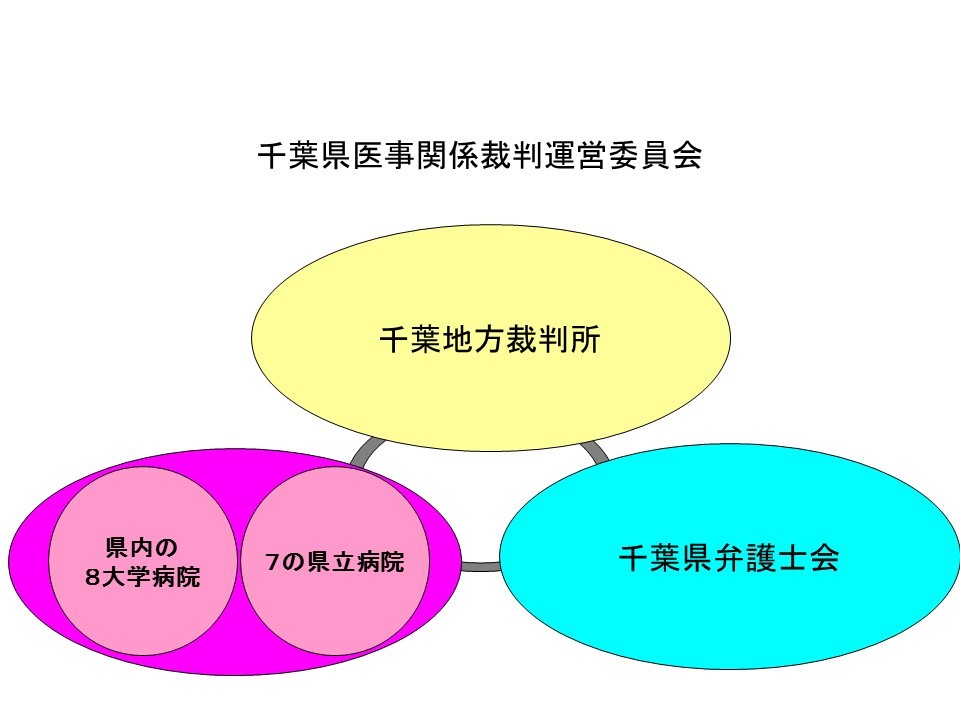 千葉県医事関係裁判運営委員会

千葉地方裁判所

県内の
8大学病院

7の県立病院

千葉県弁護士会